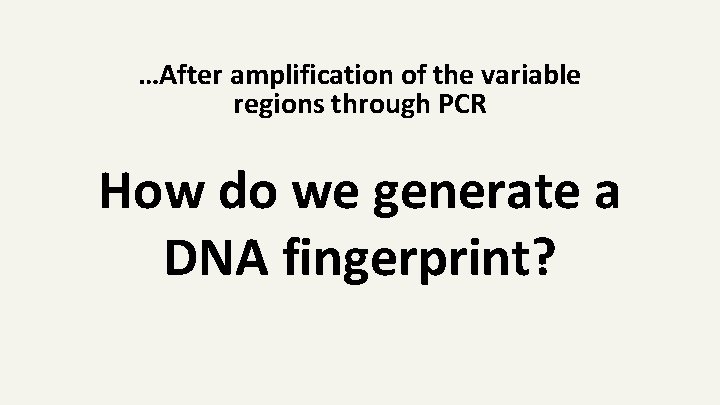 …After amplification of the variable regions through PCR

How do we generate a DNA fingerprint?